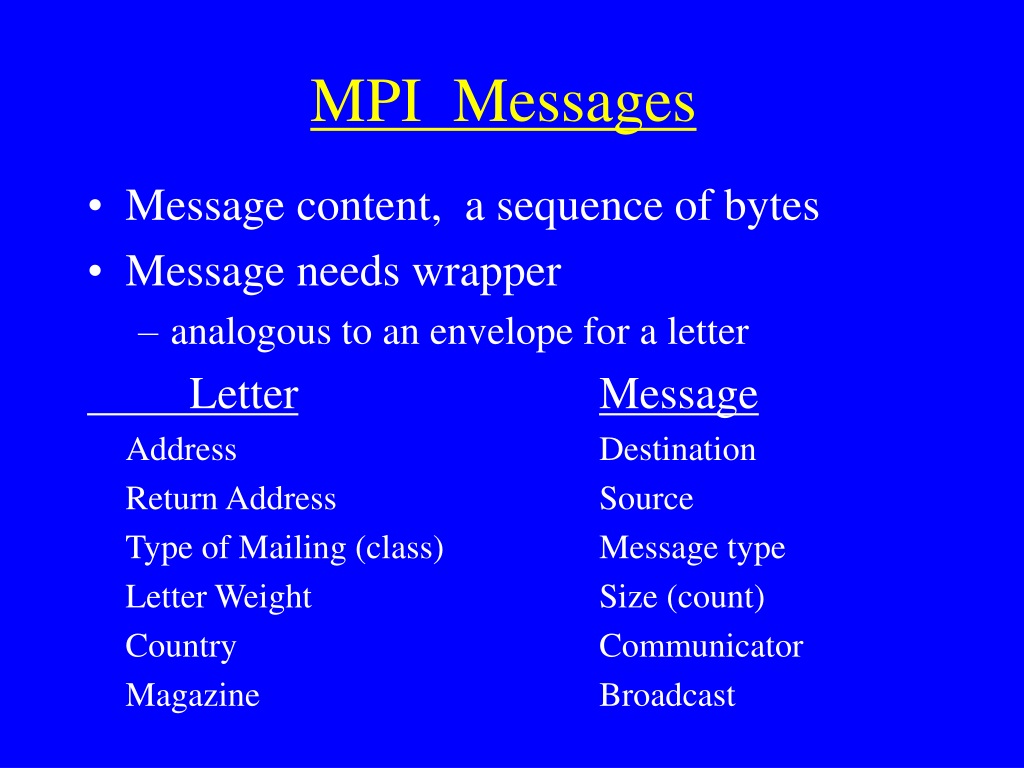 MPI Messages

• Message content, a sequence of bytes
• Message needs wrapper
– analogous to an envelope for a letter

| Letter | Message |
|---|---|
| Address | Destination |
| Return Address | Source |
| Type of Mailing (class) | Message type |
| Letter Weight | Size (count) |
| Country | Communicator |
| Magazine | Broadcast |